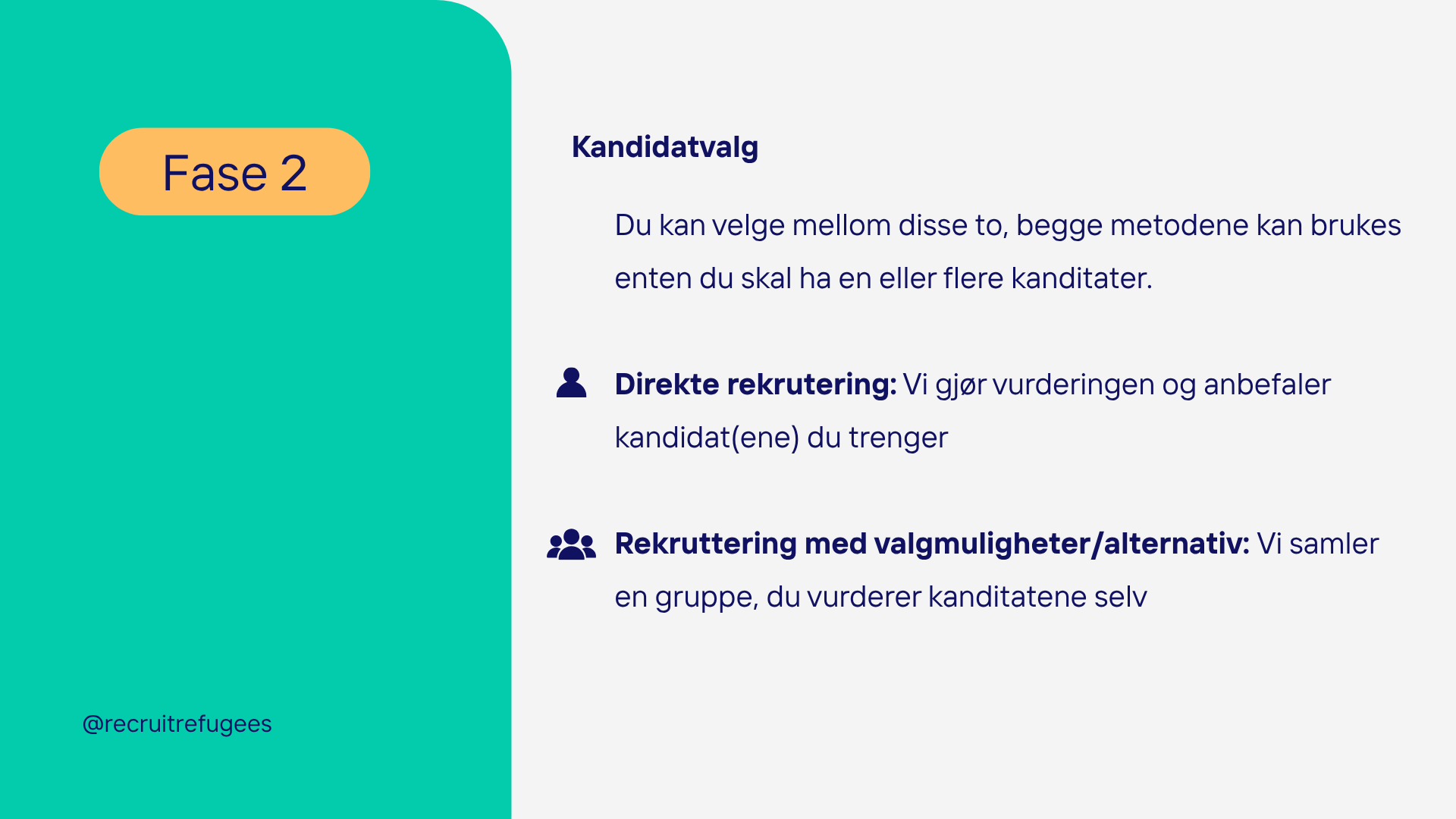 Fase 2

@recruitrefugees

Kandidatvalg

Du kan velge mellom disse to, begge metodene kan brukes enten du skal ha en eller flere kanditater.

Direkte rekrutering: Vi gjør vurderingen og anbefaler kandidat(ene) du trenger

Rekruttering med valgmuligheter/alternativ: Vi samler en gruppe, du vurderer kanditatene selv